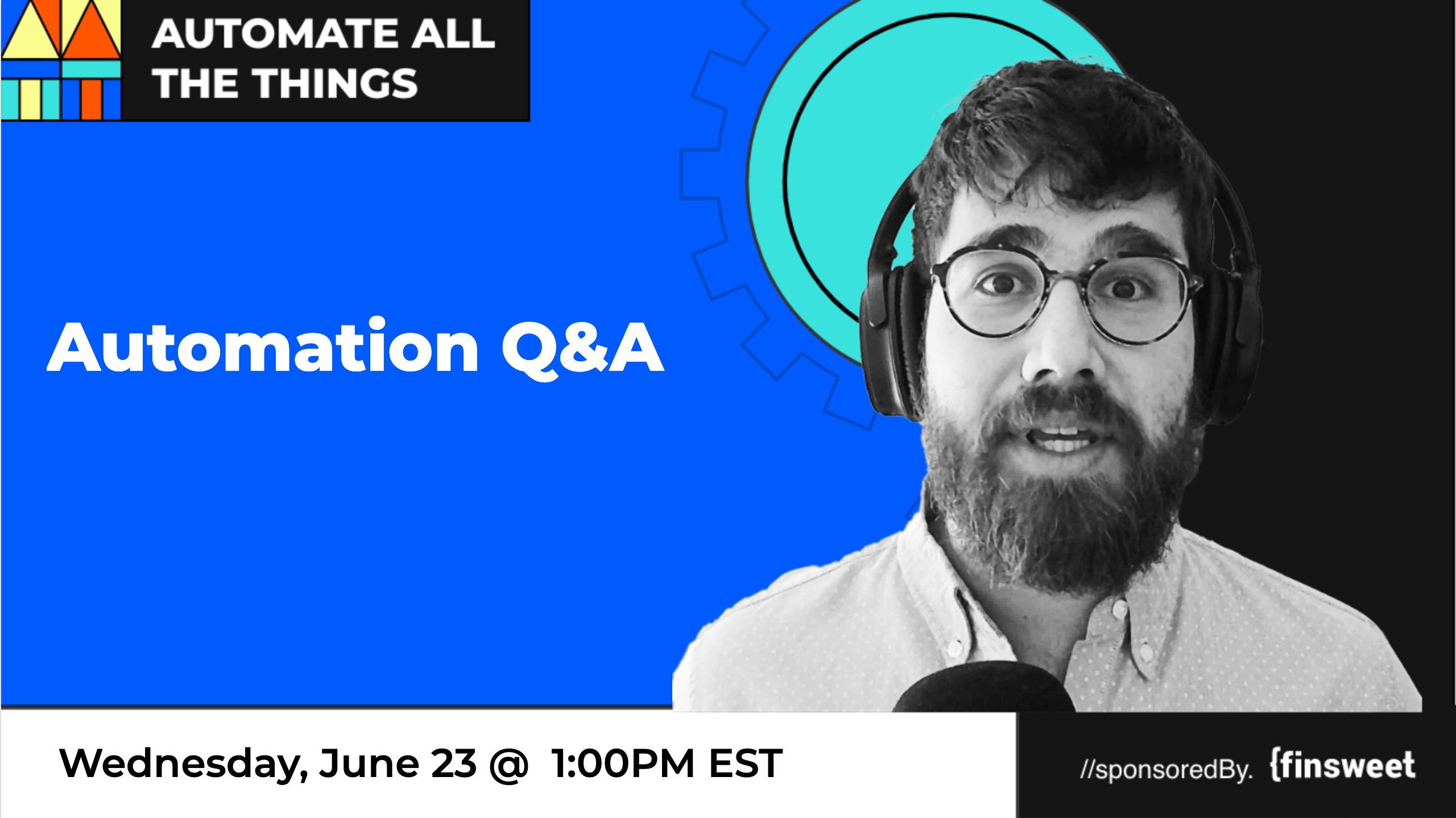 AUTOMATE ALL THE THINGS

Automation Q&A

Wednesday, June 23 @ 1:00PM EST

//sponsoredBy. {finsweet